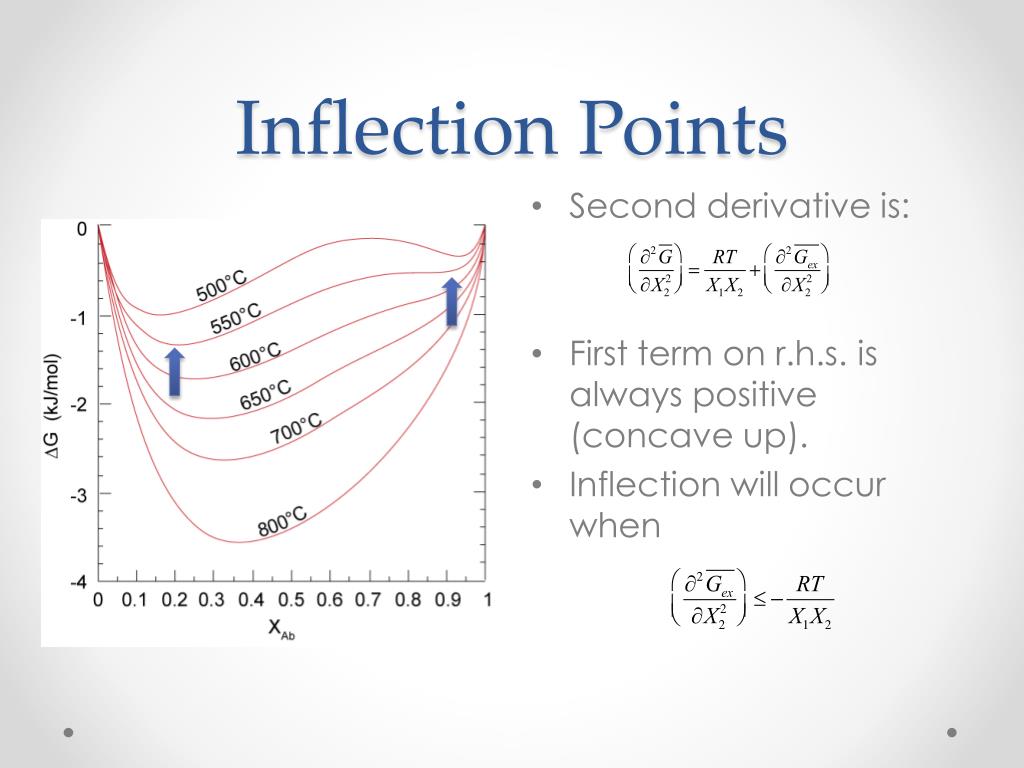 Inflection Points

0
-1
-2
-3
-4
ΔG (kJ/mol)
500°C
550°C
600°C
650°C
700°C
800°C
0 0.1 0.2 0.3 0.4 0.5 0.6 0.7 0.8 0.9 1
$X_{Ab}$

• Second derivative is:

$\left(\frac{\partial^2 \overline{G}}{\partial X_2^2}\right) = \frac{RT}{X_1 X_2} + \left(\frac{\partial^2 \overline{G_{ex}}}{\partial X_2^2}\right)$

• First term on r.h.s. is always positive (concave up).

• Inflection will occur when

$\left(\frac{\partial^2 \overline{G_{ex}}}{\partial X_2^2}\right) \leq -\frac{RT}{X_1 X_2}$